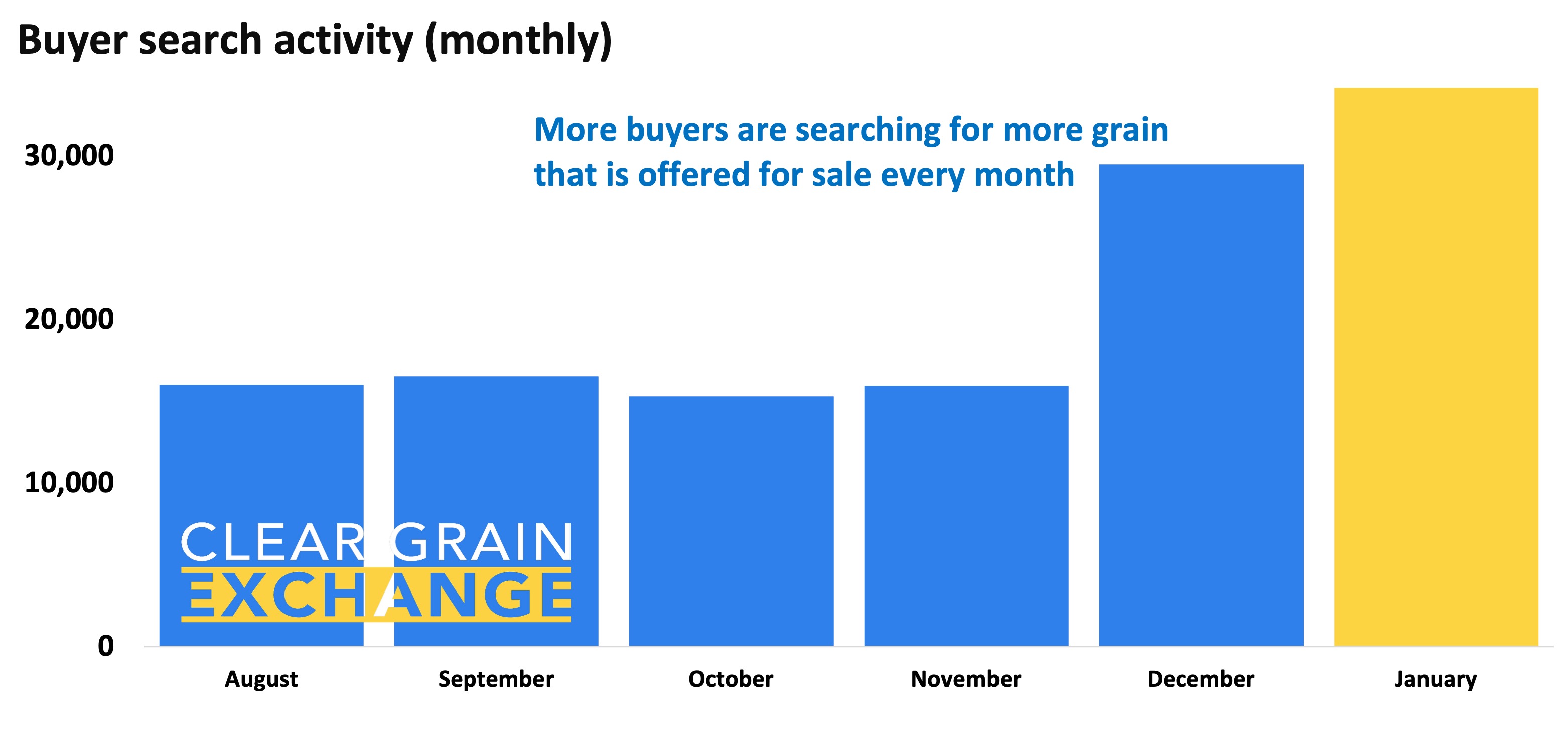 Buyer search activity (monthly)

More buyers are searching for more grain that is offered for sale every month

30,000
20,000
10,000
0

CLEAR GRAIN
EXCHANGE

August
September
October
November
December
January